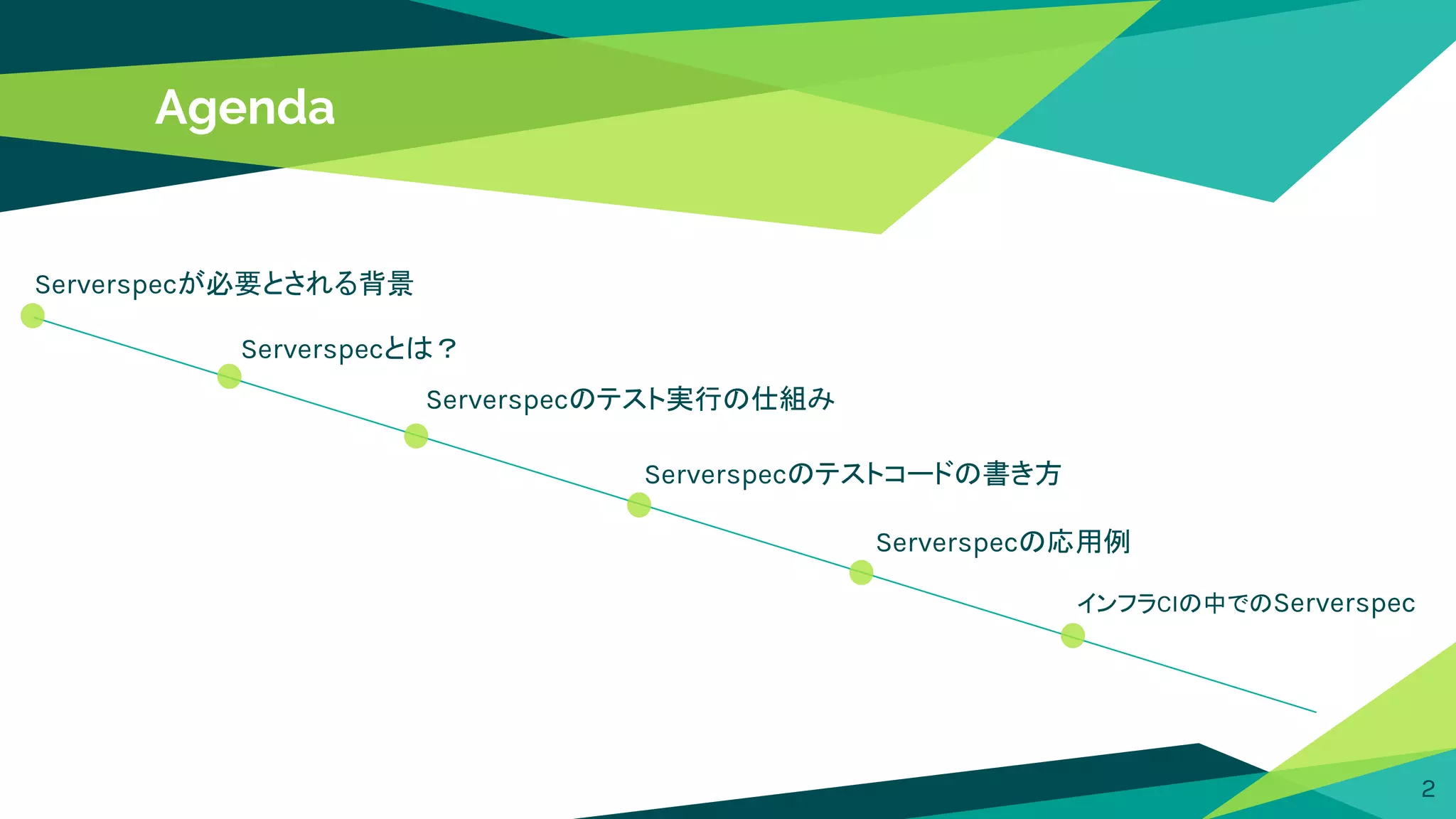 Agenda

Serverspecが必要とされる背景

Serverspecとは？

Serverspecのテスト実行の仕組み

Serverspecのテストコードの書き方

Serverspecの応用例

インフラCIの中でのServerspec

2